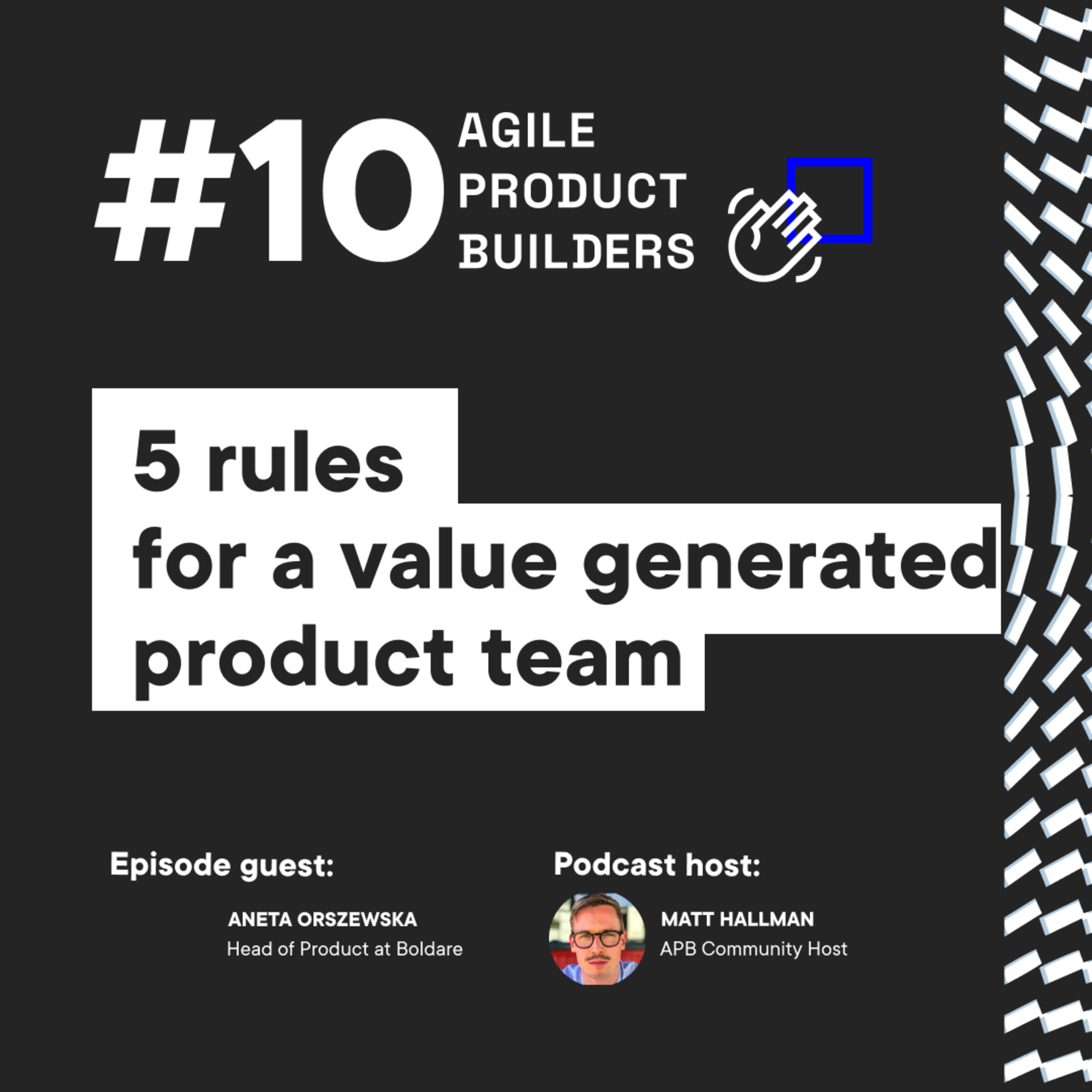 #10 AGILE PRODUCT BUILDERS

5 rules for a value generated product team

Episode guest:

ANETA ORSZEWSKA
Head of Product at Boldare

Podcast host:

MATT HALLMAN
APB Community Host